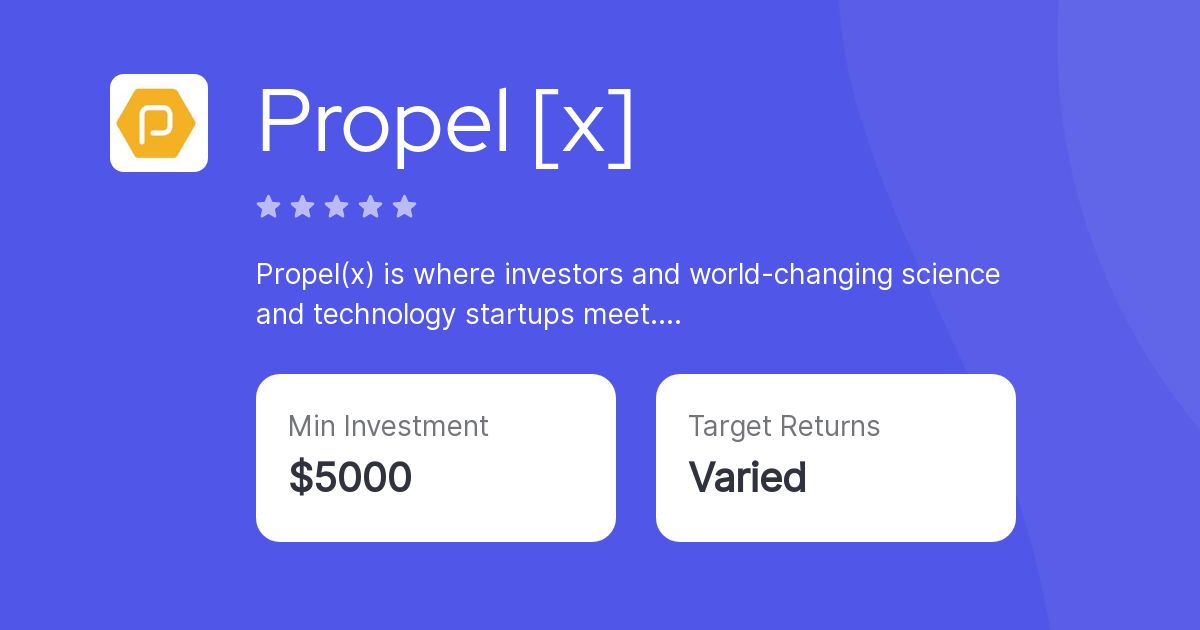 Propel [x]

Propel(x) is where investors and world-changing science and technology startups meet....

Min Investment
$5000

Target Returns
Varied